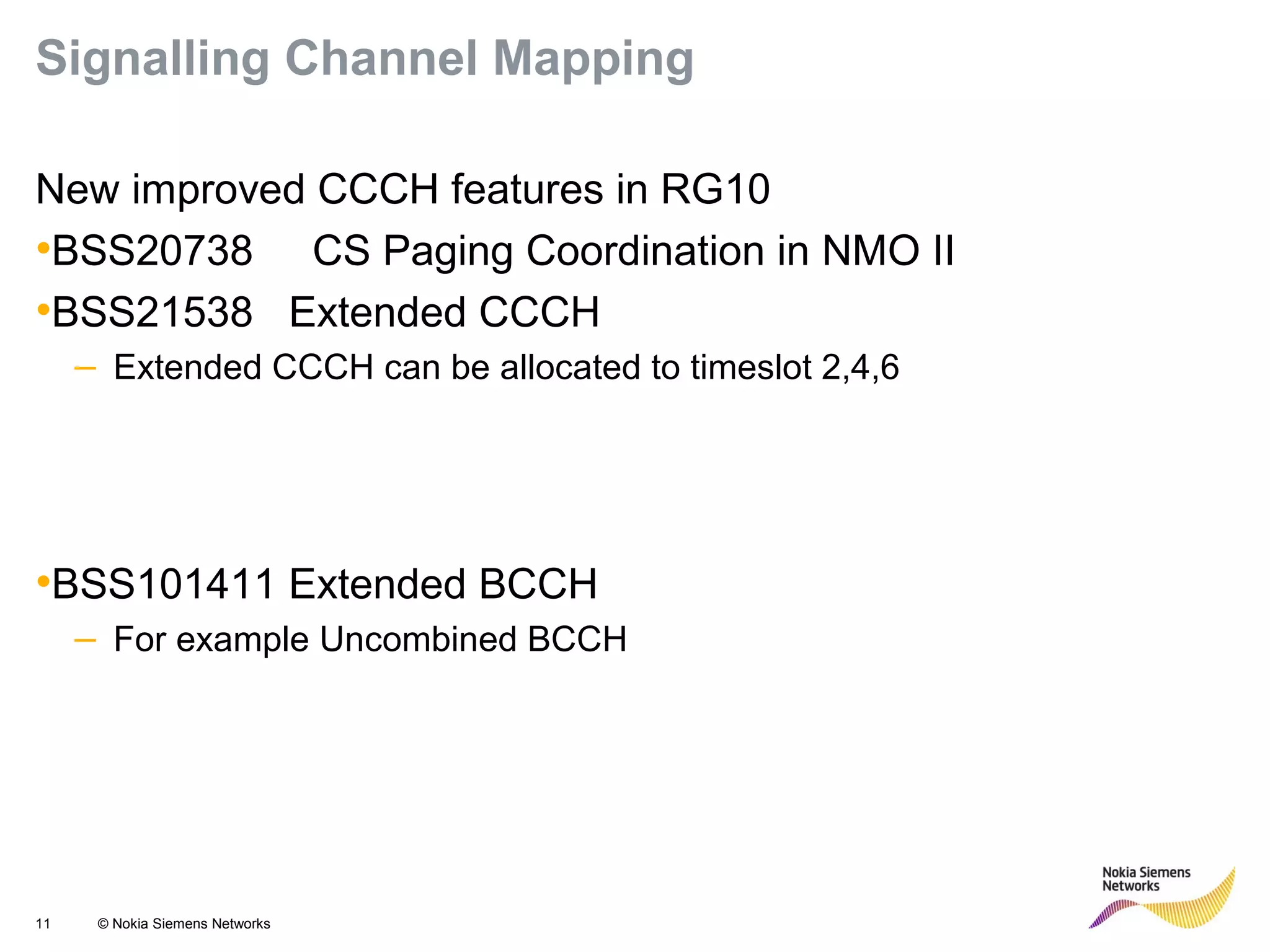 Signalling Channel Mapping

New improved CCCH features in RG10

•BSS20738 CS Paging Coordination in NMO II

•BSS21538 Extended CCCH

– Extended CCCH can be allocated to timeslot 2,4,6

•BSS101411 Extended BCCH

– For example Uncombined BCCH

11 © Nokia Siemens Networks

Nokia Siemens Networks